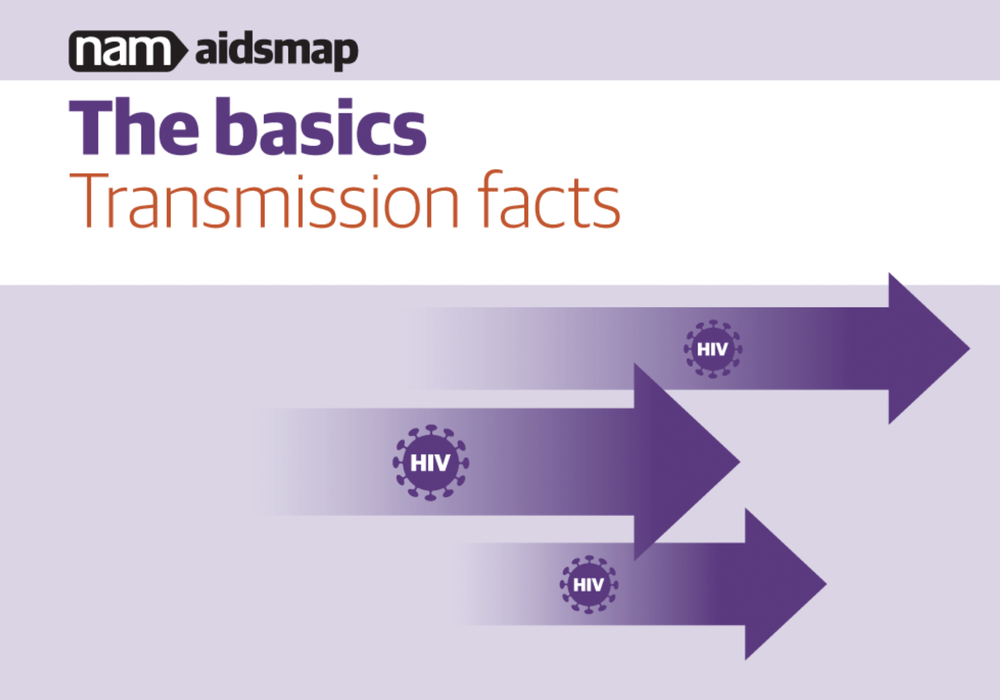 nam aidsmap

The basics
Transmission facts

HIV

HIV

HIV